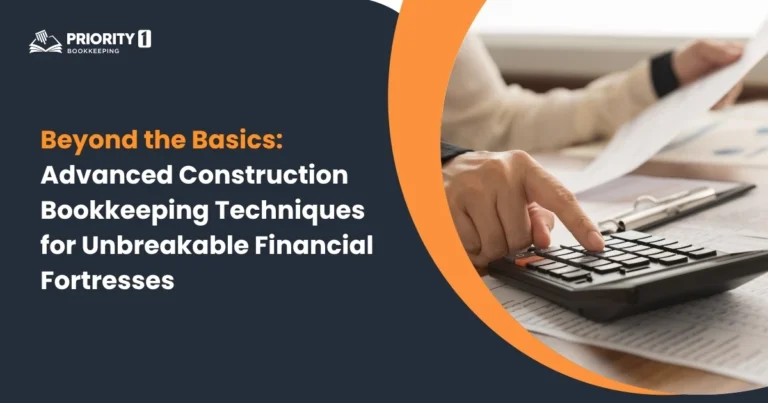 PRIORITY 1
BOOKKEEPING

Beyond the Basics: Advanced Construction Bookkeeping Techniques for Unbreakable Financial Fortresses